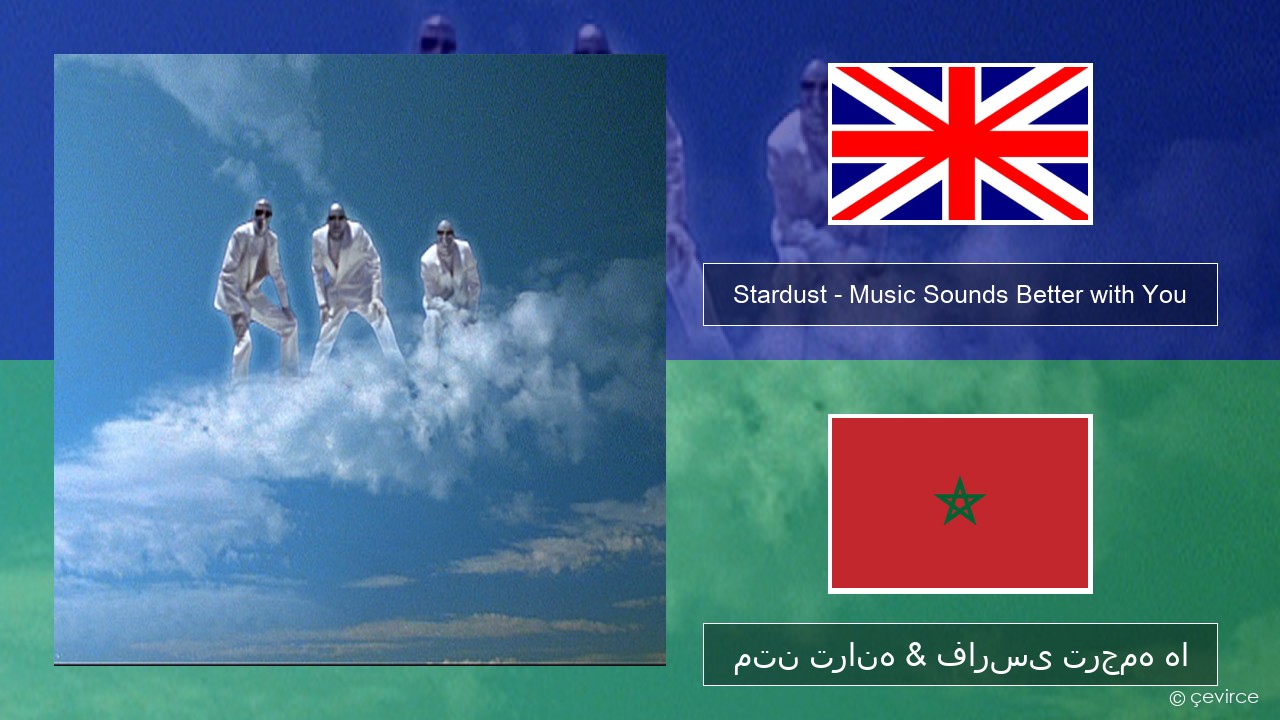 Stardust - Music Sounds Better with You

متن ترانه & فارسی ترجمه ها

© çevirce